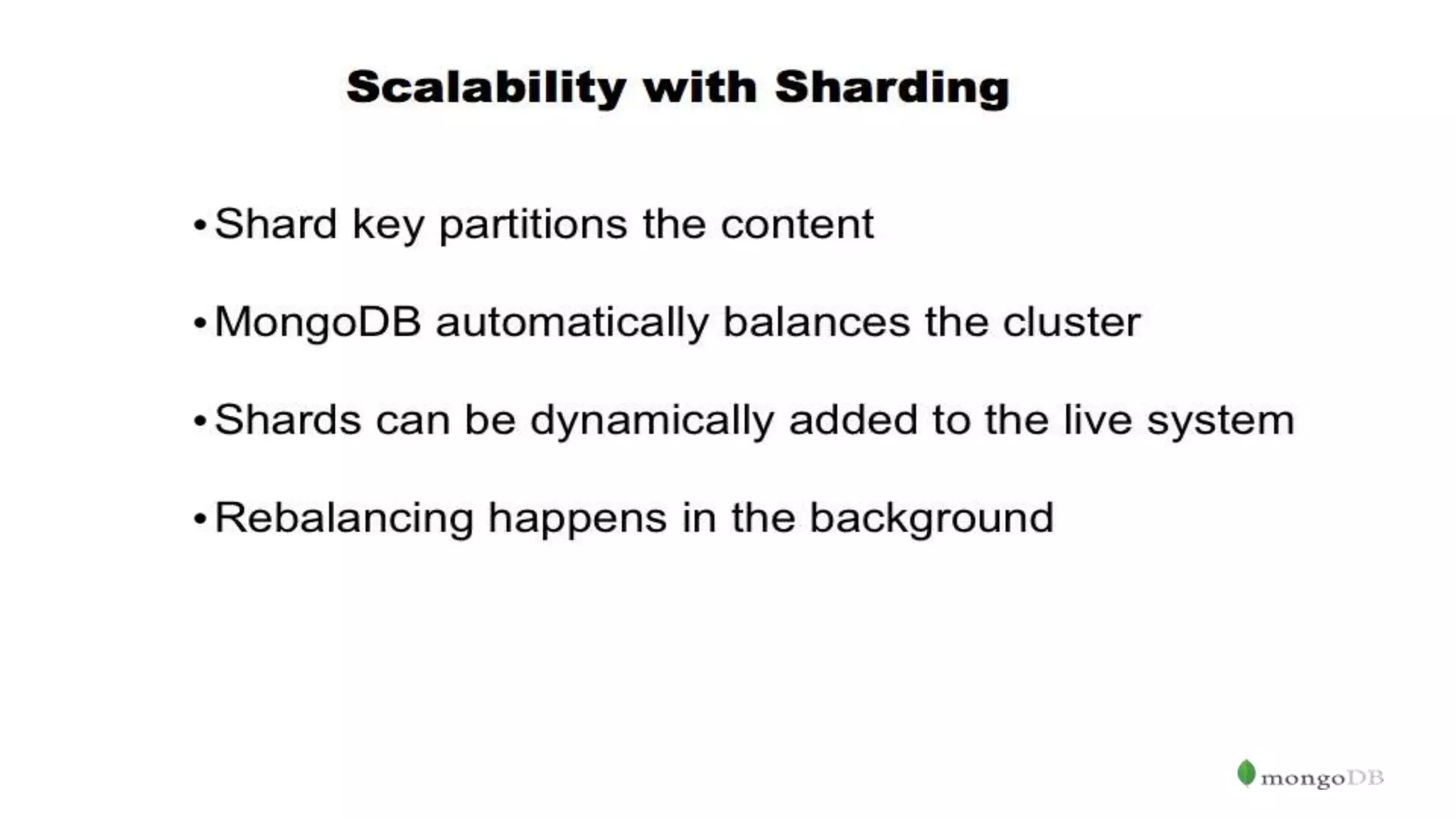 Scalability with Sharding

• Shard key partitions the content

• MongoDB automatically balances the cluster

• Shards can be dynamically added to the live system

• Rebalancing happens in the background

mongoDB